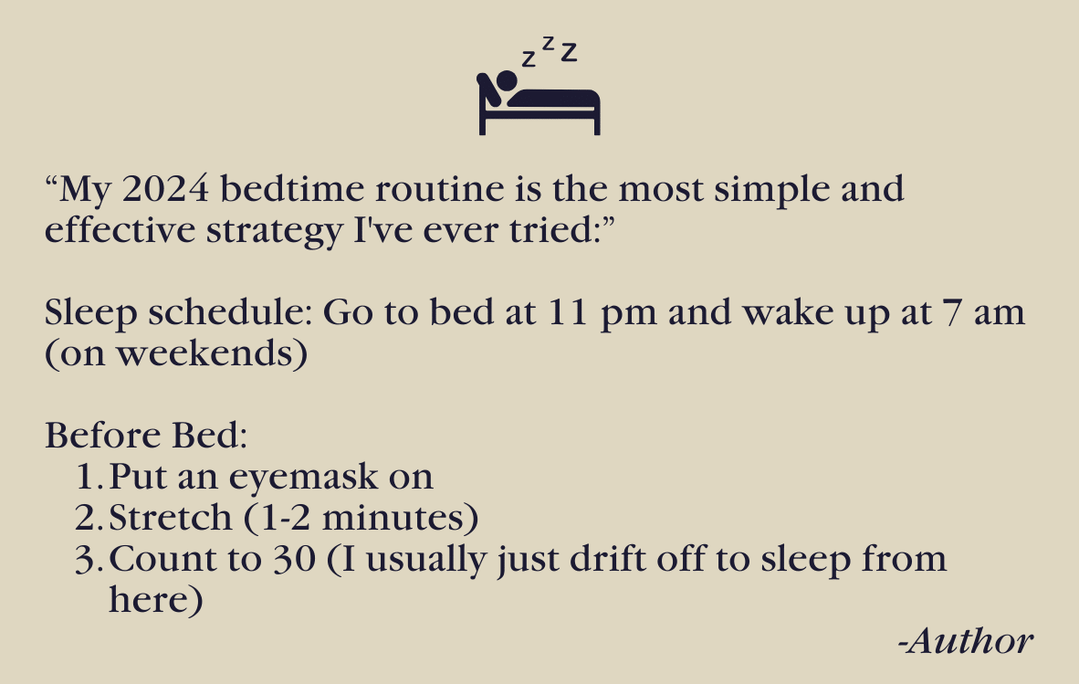 z z z

“My 2024 bedtime routine is the most simple and effective strategy I've ever tried:”

Sleep schedule: Go to bed at 11 pm and wake up at 7 am (on weekends)

Before Bed:
1. Put an eyemask on
2. Stretch (1-2 minutes)
3. Count to 30 (I usually just drift off to sleep from here)

-Author